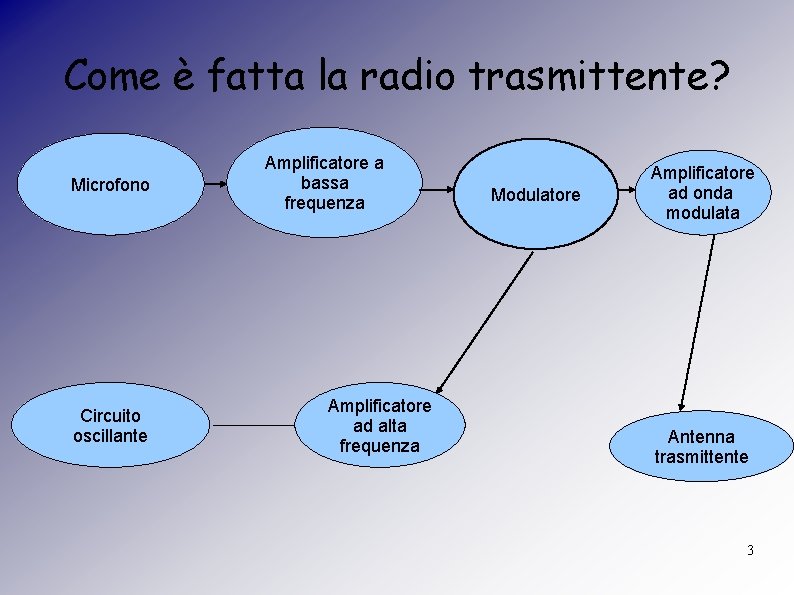 Come è fatta la radio trasmittente?

Microfono

Amplificatore a bassa frequenza

Modulatore

Amplificatore ad onda modulata

Circuito oscillante

Amplificatore ad alta frequenza

Antenna trasmittente

3